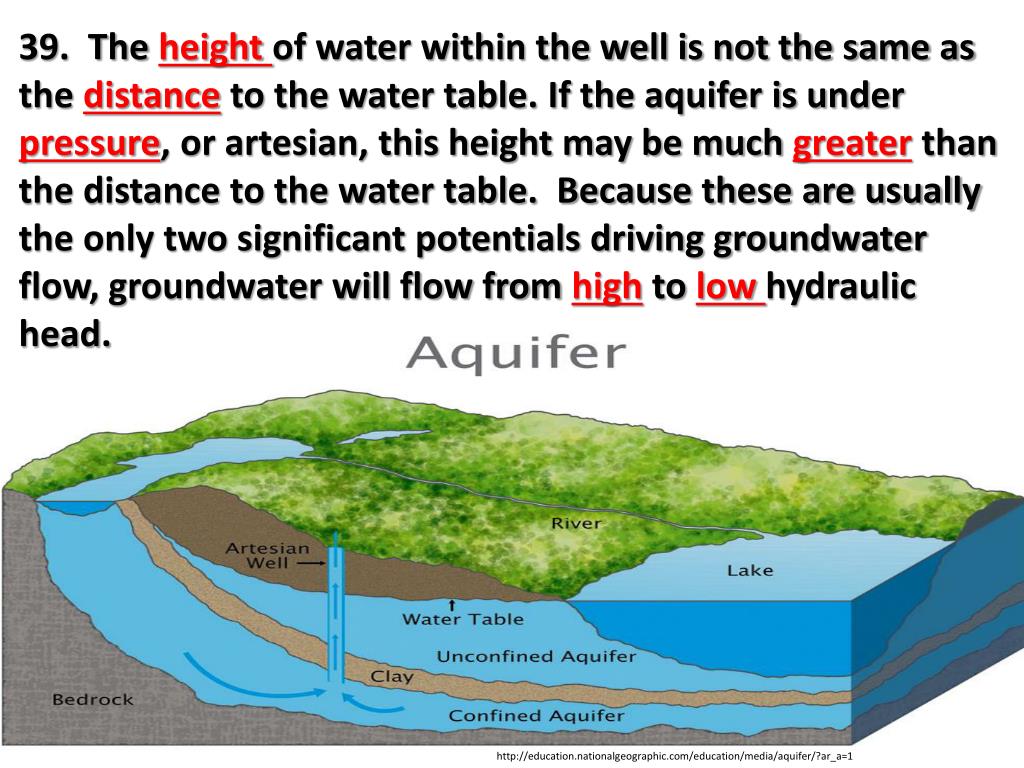 39. The height of water within the well is not the same as the distance to the water table. If the aquifer is under pressure, or artesian, this height may be much greater than the distance to the water table. Because these are usually the only two significant potentials driving groundwater flow, groundwater will flow from high to low hydraulic head.

Aquifer

River

Artesian Well

Lake

Water Table

Unconfined Aquifer

Clay

Bedrock

Confined Aquifer

http://education.nationalgeographic.com/education/media/aquifer/?ar_a=1